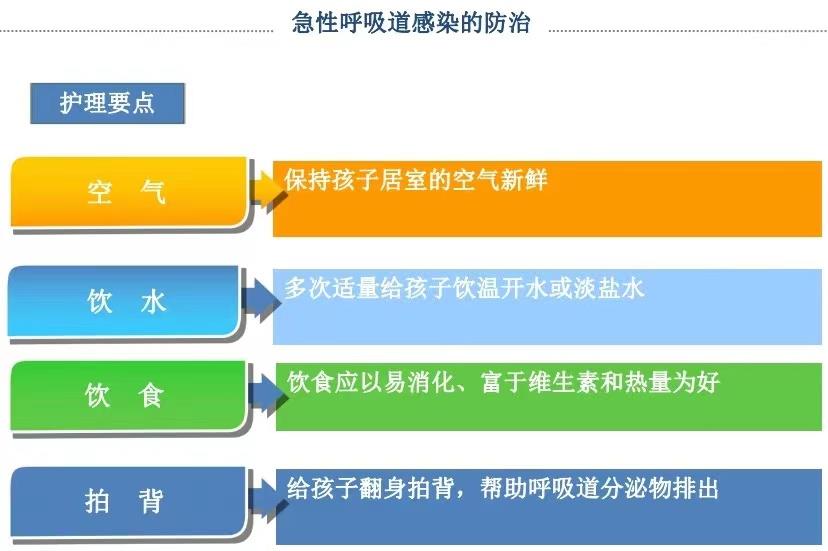 急性呼吸道感染的防治

护理要点

空　气

保持孩子居室的空气新鲜

饮　水

多次适量给孩子饮温开水或淡盐水

饮　食

饮食应以易消化、富于维生素和热量为好

拍　背

给孩子翻身拍背，帮助呼吸道分泌物排出